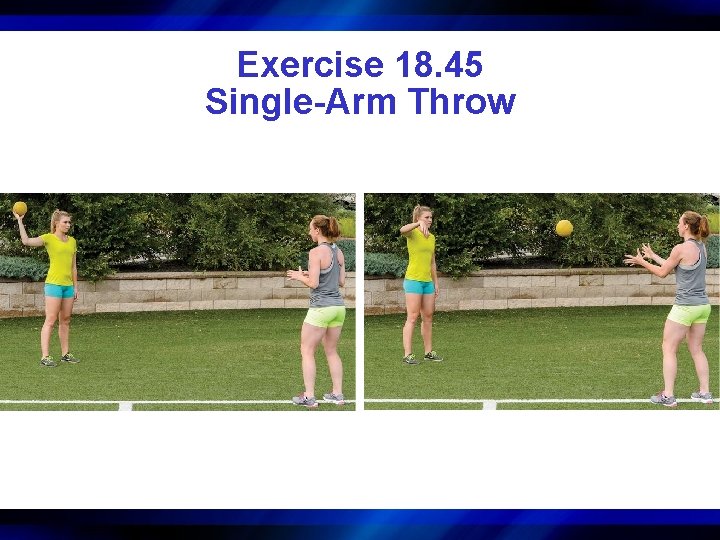 Exercise 18.45
Single-Arm Throw